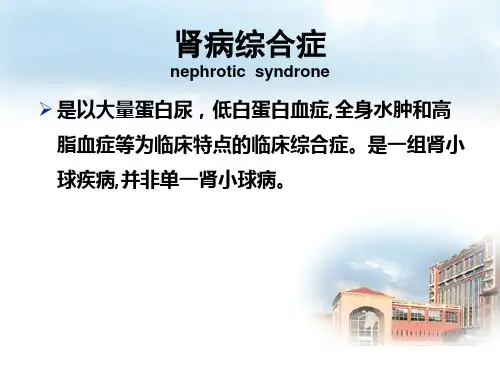 肾病综合症
nephrotic syndrone

➢ 是以大量蛋白尿，低白蛋白血症,全身水肿和高脂血症等为临床特点的临床综合症。是一组肾小球疾病,并非单一肾小球病。